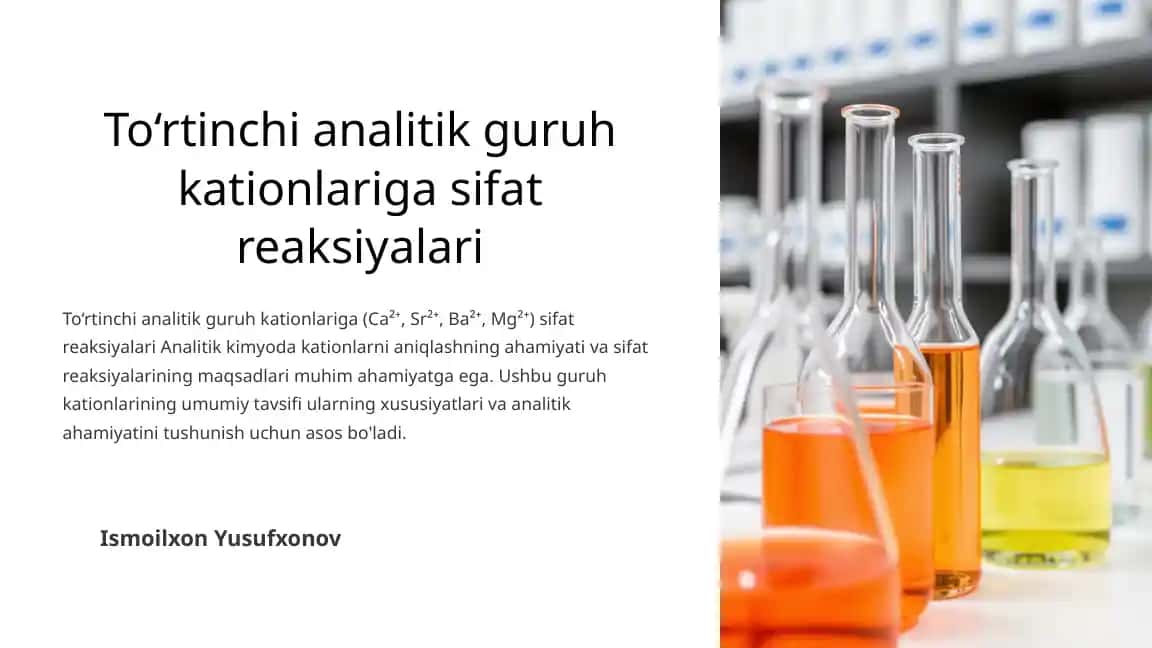 To‘rtinchi analitik guruh kationlariga sifat reaksiyalari

To‘rtinchi analitik guruh kationlariga ($Ca^{2+}$, $Sr^{2+}$, $Ba^{2+}$, $Mg^{2+}$) sifat reaksiyalari Analitik kimyoda kationlarni aniqlashning ahamiyati va sifat reaksiyalarining maqsadlari muhim ahamiyatga ega. Ushbu guruh kationlarining umumiy tavsifi ularning xususiyatlari va analitik ahamiyatini tushunish uchun asos bo'ladi.

Ismoilxon Yusufxonov